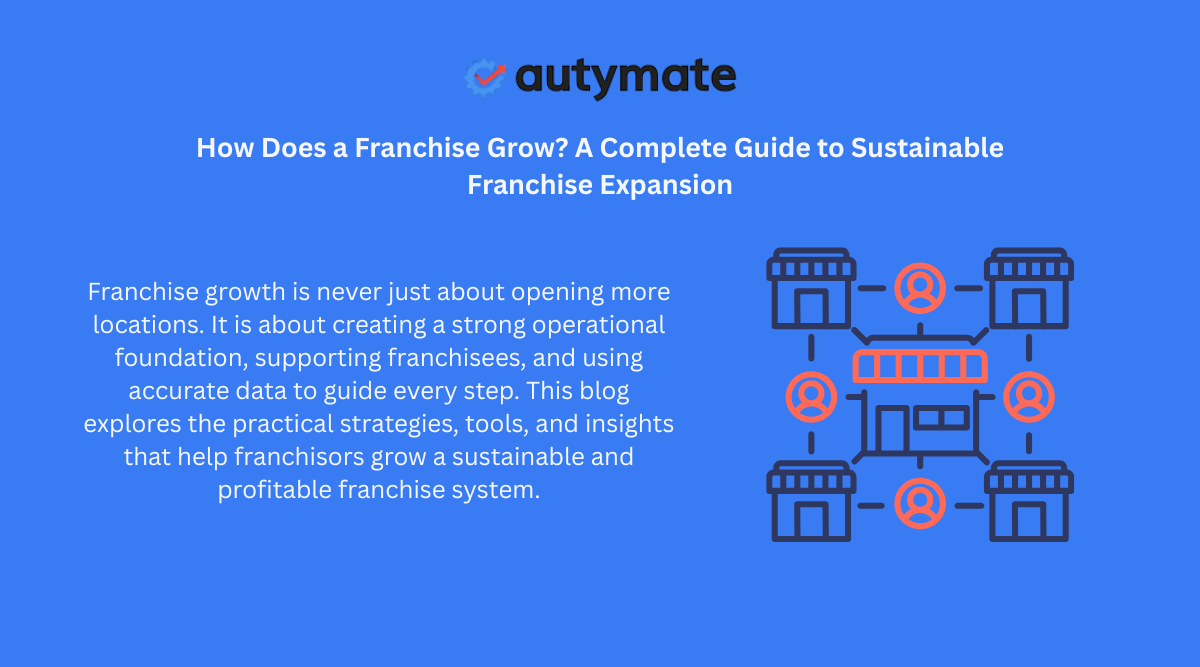 autymate

How Does a Franchise Grow? A Complete Guide to Sustainable Franchise Expansion

Franchise growth is never just about opening more locations. It is about creating a strong operational foundation, supporting franchisees, and using accurate data to guide every step. This blog explores the practical strategies, tools, and insights that help franchisors grow a sustainable and profitable franchise system.